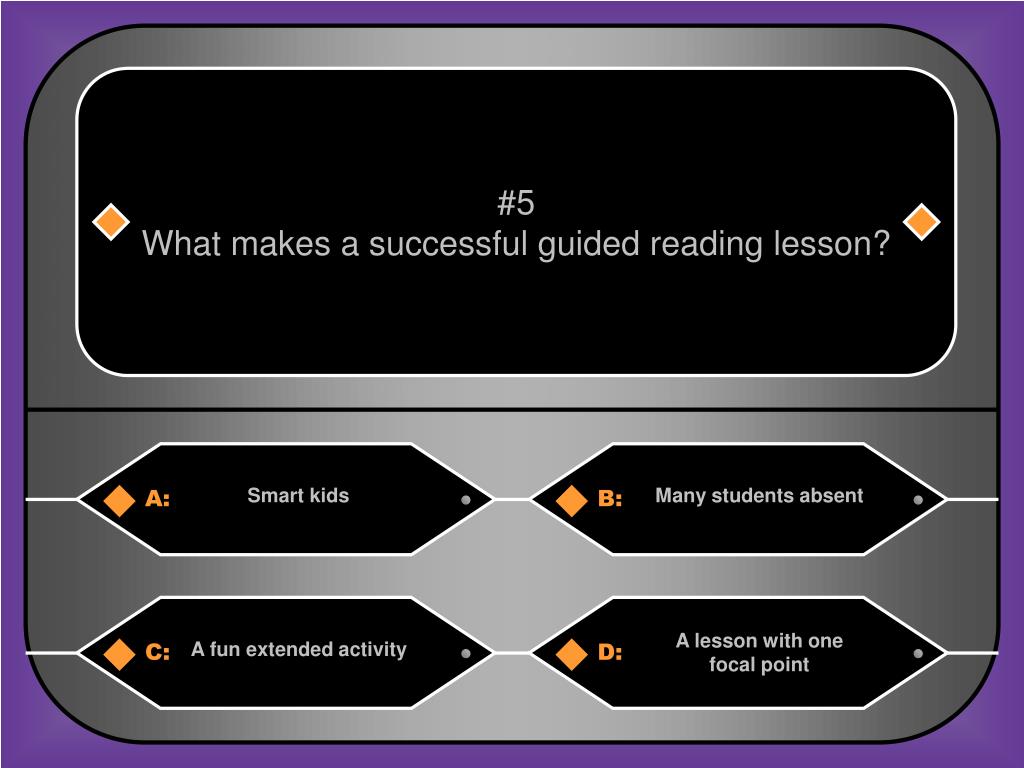 #5
What makes a successful guided reading lesson?

A: Smart kids

B: Many students absent

C: A fun extended activity

D: A lesson with one focal point